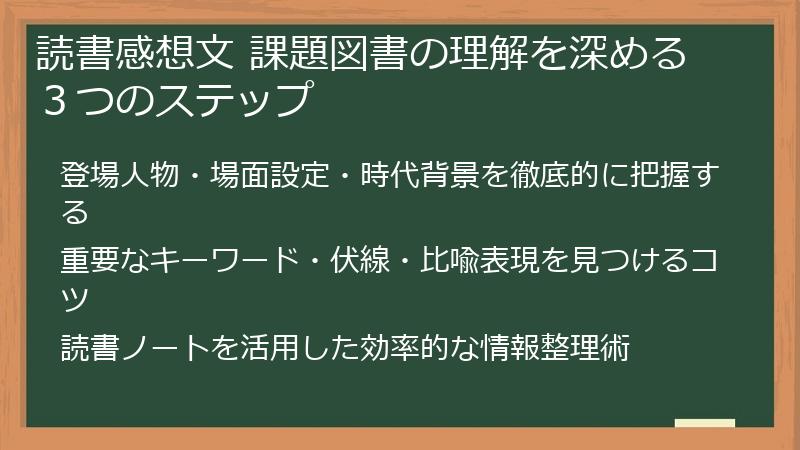 読書感想文 課題図書の理解を深める３つのステップ

登場人物・場面設定・時代背景を徹底的に把握する

重要なキーワード・伏線・比喩表現を見つけるコツ

読書ノートを活用した効率的な情報整理術